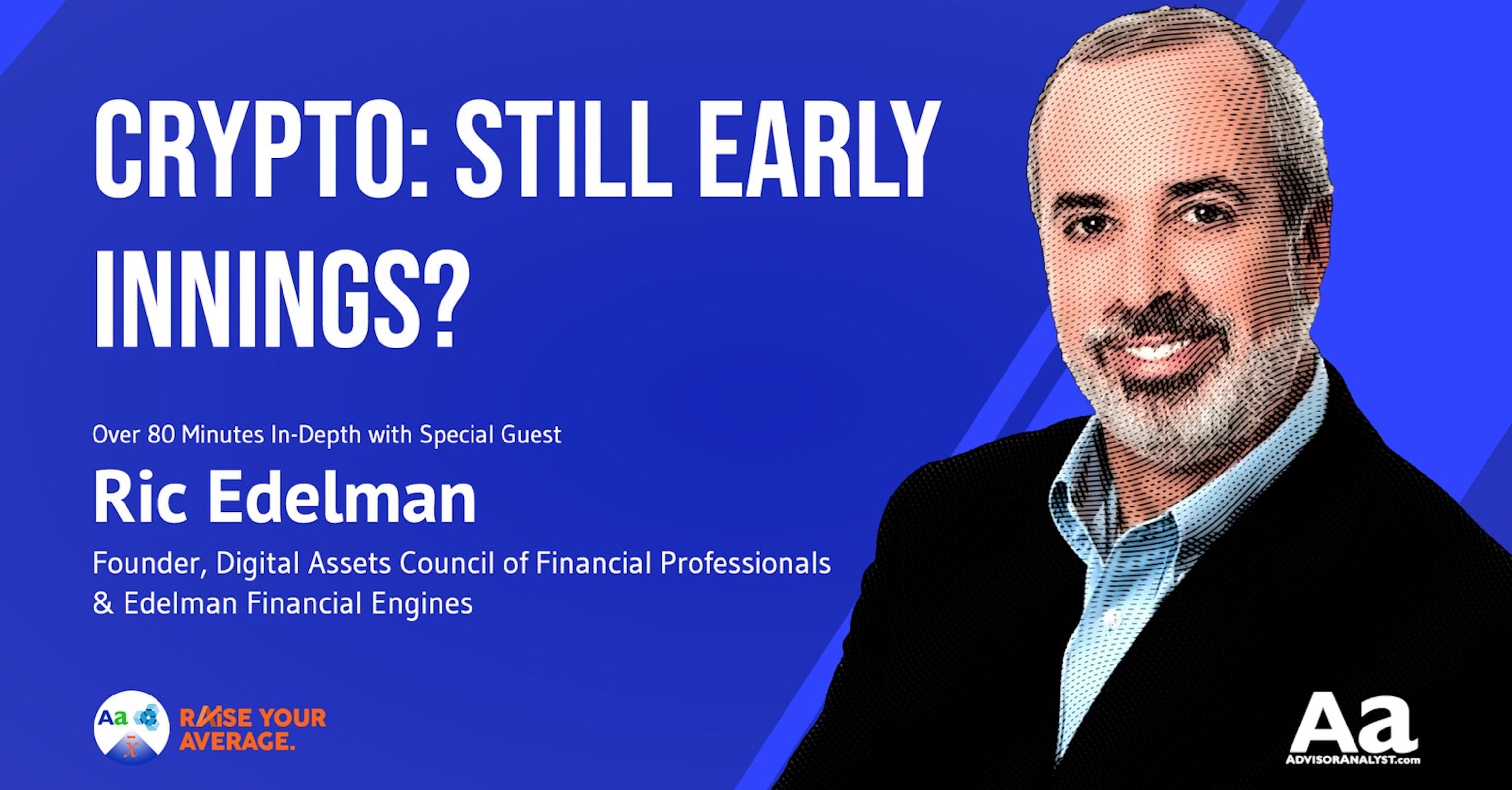 CRYPTO: STILL EARLY INNINGS?

Over 80 Minutes In-Depth with Special Guest

Ric Edelman

Founder, Digital Assets Council of Financial Professionals & Edelman Financial Engines

Aa $\bar{x}$

RAISE YOUR AVERAGE.

Aa

ADVISORANALYST.com